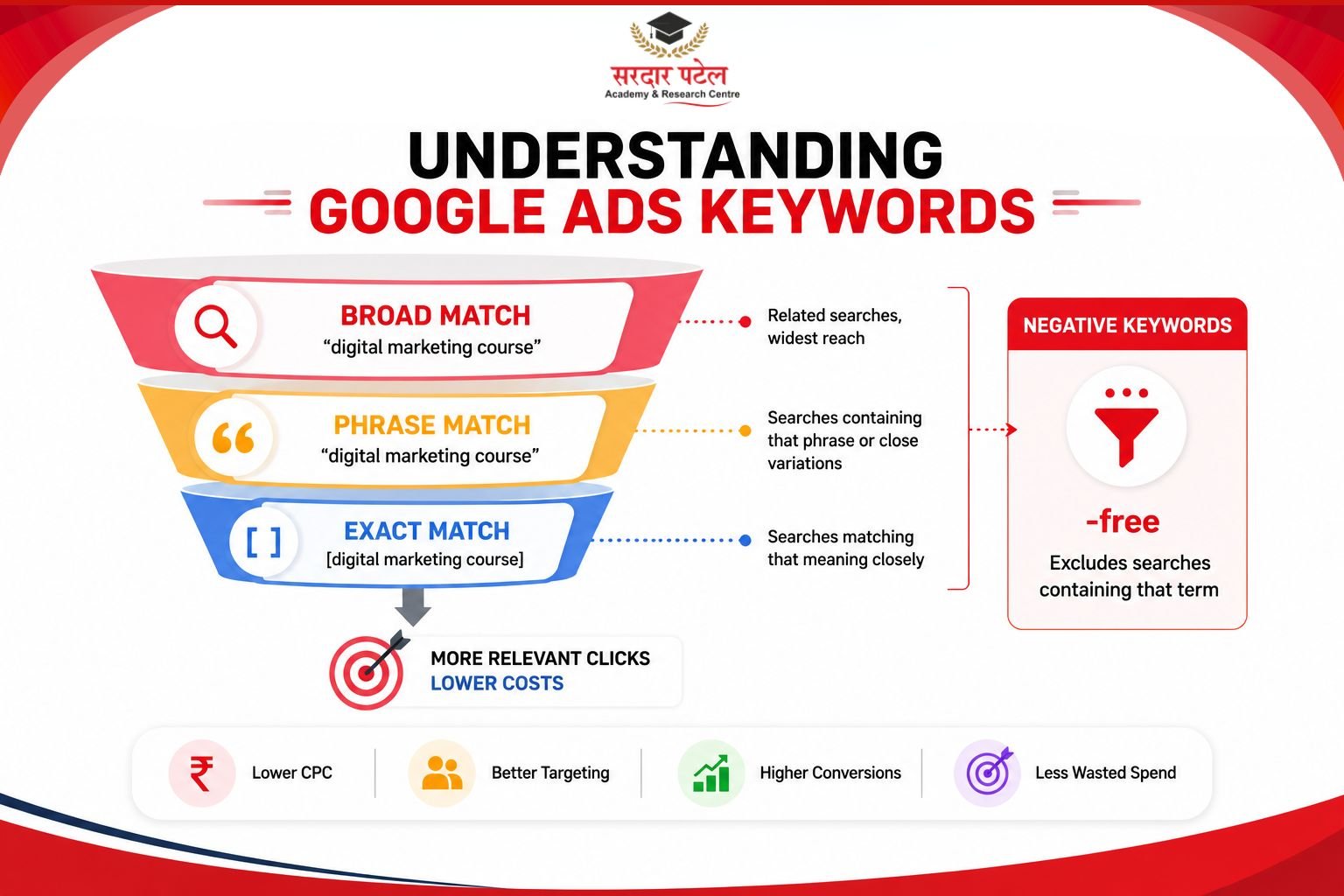 सरदार पटेल
Academy & Research Centre

UNDERSTANDING
GOOGLE ADS KEYWORDS

BROAD MATCH
“digital marketing course”

Related searches, widest reach

PHRASE MATCH
“digital marketing course”

Searches containing that phrase or close variations

EXACT MATCH
[digital marketing course]

Searches matching that meaning closely

NEGATIVE KEYWORDS

-free
Excludes searches containing that term

MORE RELEVANT CLICKS
LOWER COSTS

₹ Lower CPC

Better Targeting

Higher Conversions

Less Wasted Spend